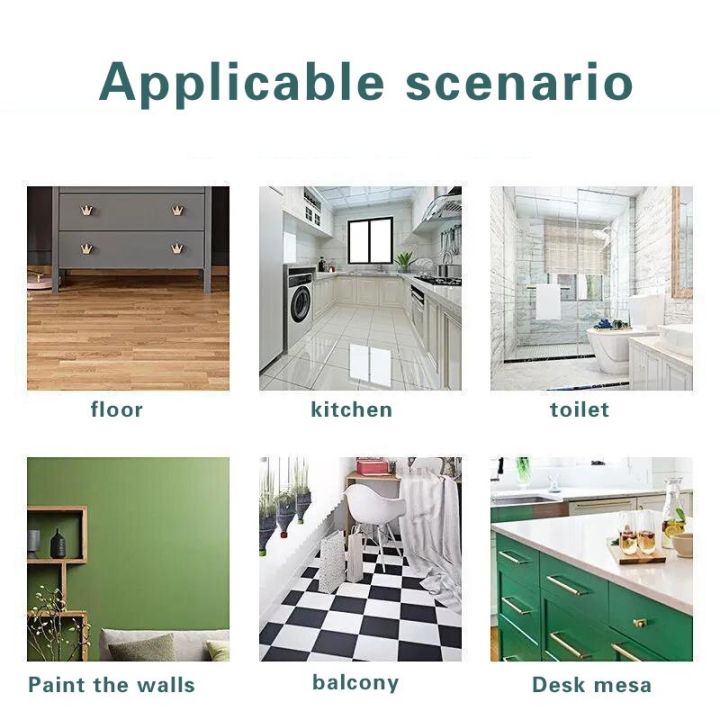 Applicable scenario

floor

kitchen

toilet

Paint the walls

balcony

Desk mesa